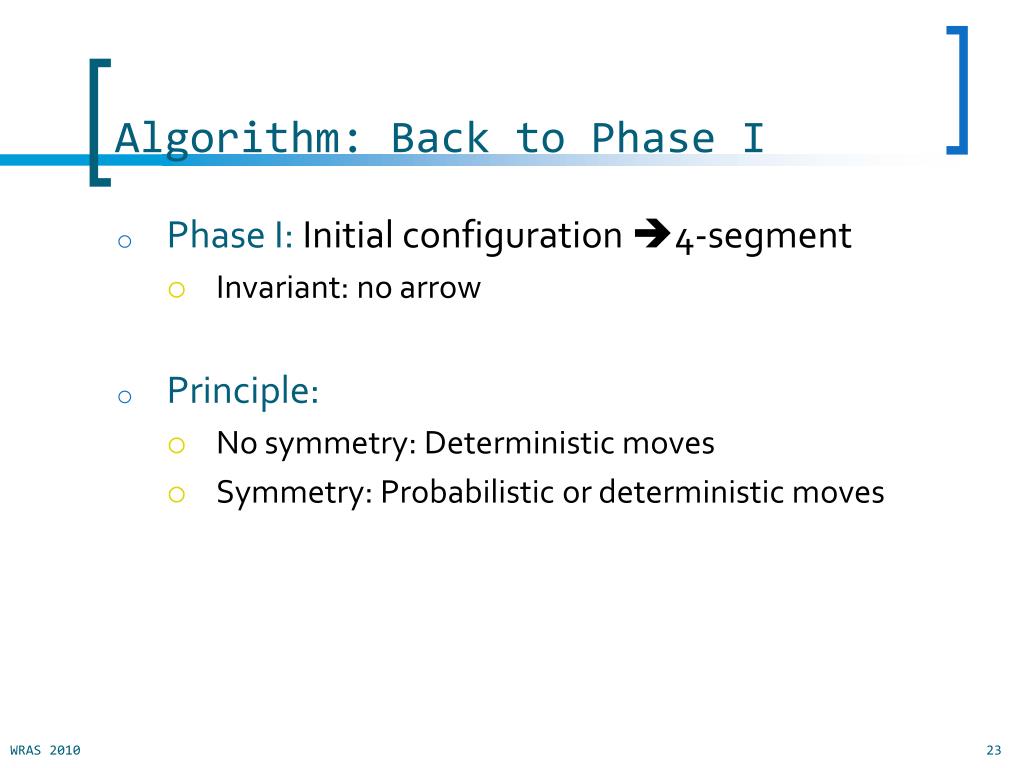 Algorithm: Back to Phase I

o Phase I: Initial configuration ➔4-segment
  o Invariant: no arrow

o Principle:
  o No symmetry: Deterministic moves
  o Symmetry: Probabilistic or deterministic moves

WRAS 2010

23